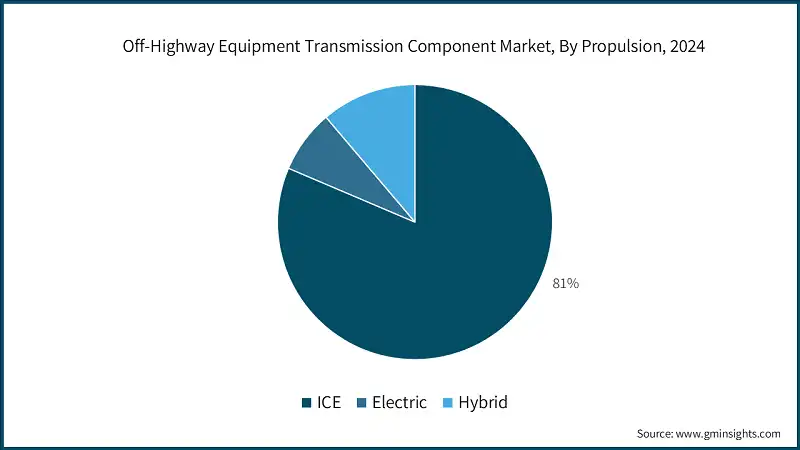 Off-Highway Equipment Transmission Component Market, By Propulsion, 2024

81%

ICE Electric Hybrid

Source: www.gminsights.com